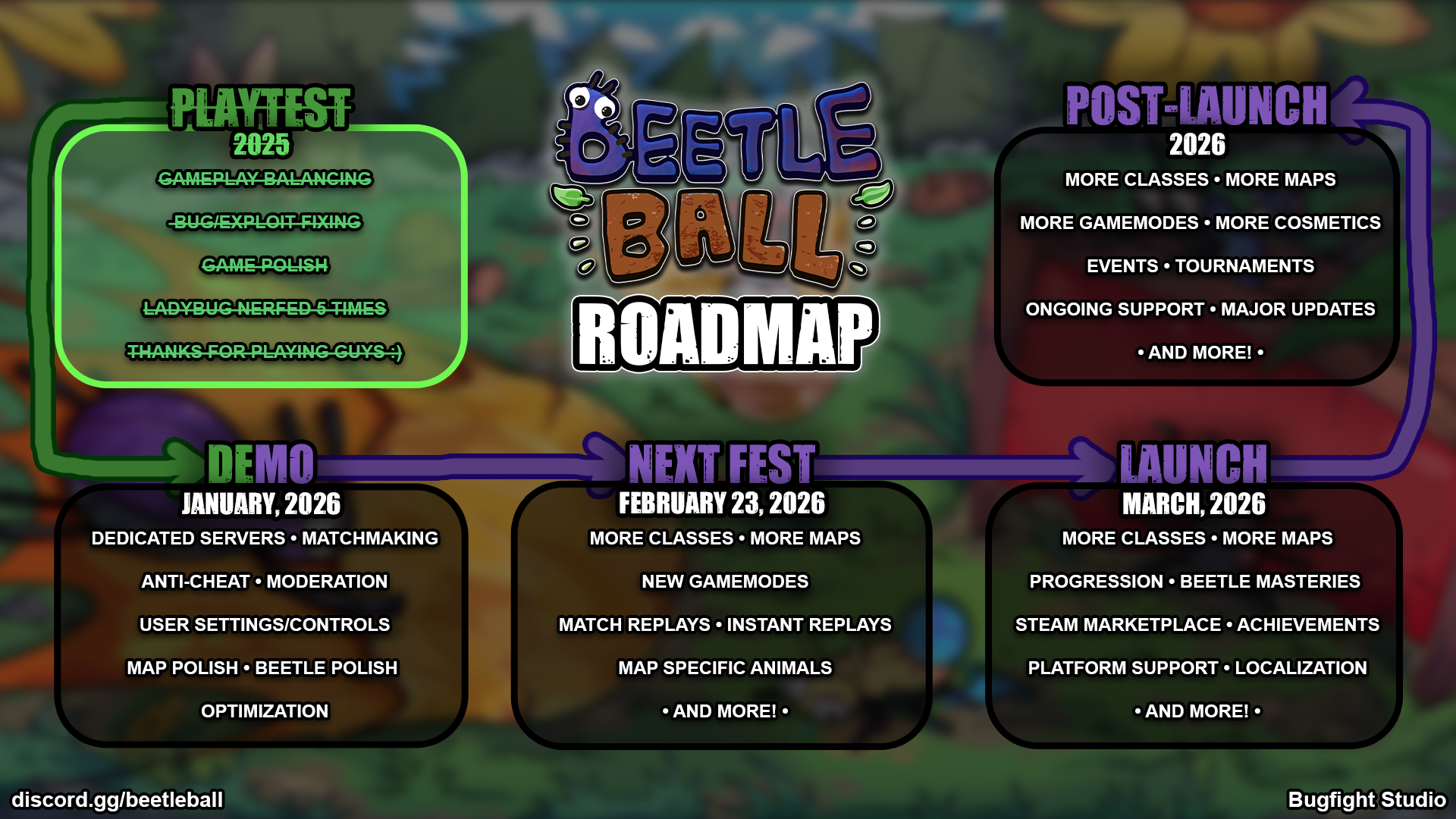 PLAYTEST
2025
GAMEPLAY BALANCING
BUG/EXPLOIT FIXING
GAME POLISH
LADYBUG NERFED 5 TIMES
THANKS FOR PLAYING GUYS :)

BEETLE BALL
ROADMAP

POST-LAUNCH
2026
MORE CLASSES • MORE MAPS
MORE GAMEMODES • MORE COSMETICS
EVENTS • TOURNAMENTS
ONGOING SUPPORT • MAJOR UPDATES
• AND MORE! •

DEMO
JANUARY, 2026
DEDICATED SERVERS • MATCHMAKING
ANTI-CHEAT • MODERATION
USER SETTINGS/CONTROLS
MAP POLISH • BEETLE POLISH
OPTIMIZATION

NEXT FEST
FEBRUARY 23, 2026
MORE CLASSES • MORE MAPS
NEW GAMEMODES
MATCH REPLAYS • INSTANT REPLAYS
MAP SPECIFIC ANIMALS
• AND MORE! •

LAUNCH
MARCH, 2026
MORE CLASSES • MORE MAPS
PROGRESSION • BEETLE MASTERIES
STEAM MARKETPLACE • ACHIEVEMENTS
PLATFORM SUPPORT • LOCALIZATION
• AND MORE! •

discord.gg/beetleball
Bugfight Studio